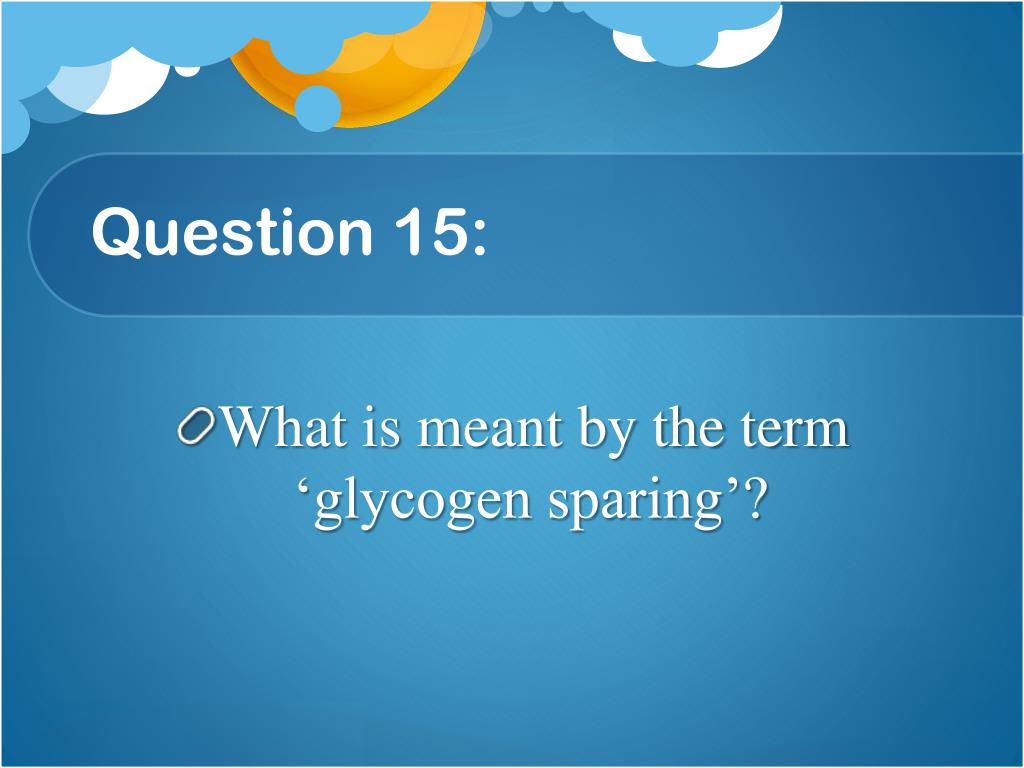 Question 15:

What is meant by the term ‘glycogen sparing’?